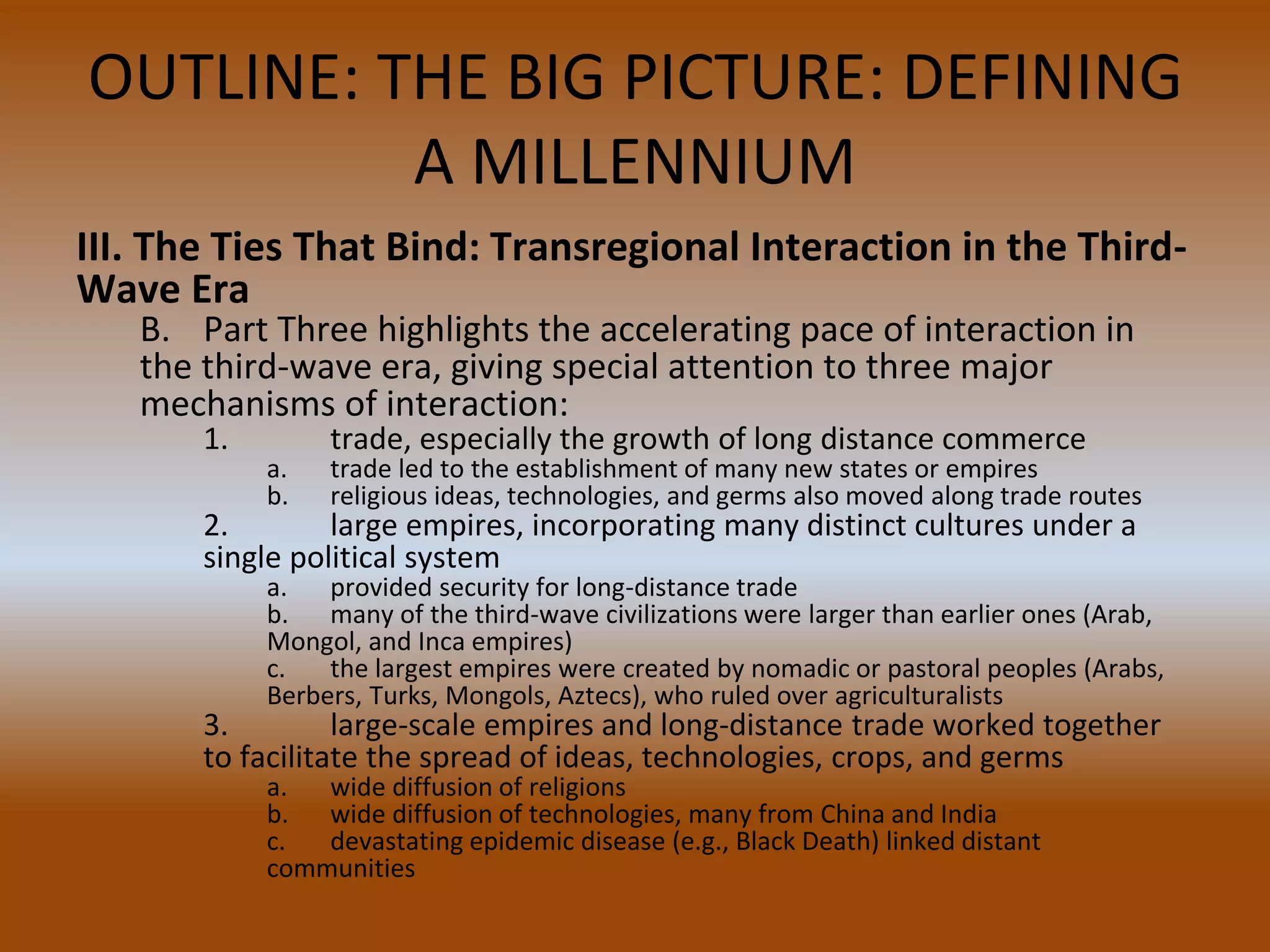 OUTLINE: THE BIG PICTURE: DEFINING A MILLENNIUM

III. The Ties That Bind: Transregional Interaction in the Third-Wave Era

B. Part Three highlights the accelerating pace of interaction in the third-wave era, giving special attention to three major mechanisms of interaction:

1. trade, especially the growth of long distance commerce

a. trade led to the establishment of many new states or empires

b. religious ideas, technologies, and germs also moved along trade routes

2. large empires, incorporating many distinct cultures under a single political system

a. provided security for long-distance trade

b. many of the third-wave civilizations were larger than earlier ones (Arab, Mongol, and Inca empires)

c. the largest empires were created by nomadic or pastoral peoples (Arabs, Berbers, Turks, Mongols, Aztecs), who ruled over agriculturalists

3. large-scale empires and long-distance trade worked together to facilitate the spread of ideas, technologies, crops, and germs

a. wide diffusion of religions

b. wide diffusion of technologies, many from China and India

c. devastating epidemic disease (e.g., Black Death) linked distant communities